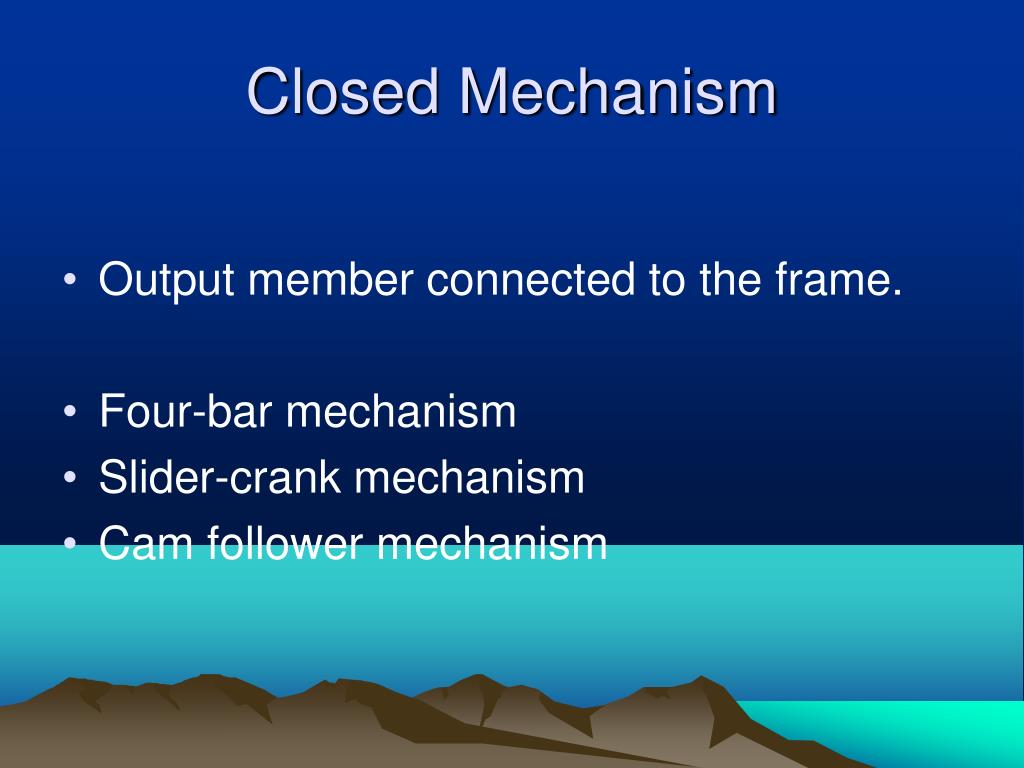 Closed Mechanism

• Output member connected to the frame.

• Four-bar mechanism
• Slider-crank mechanism
• Cam follower mechanism